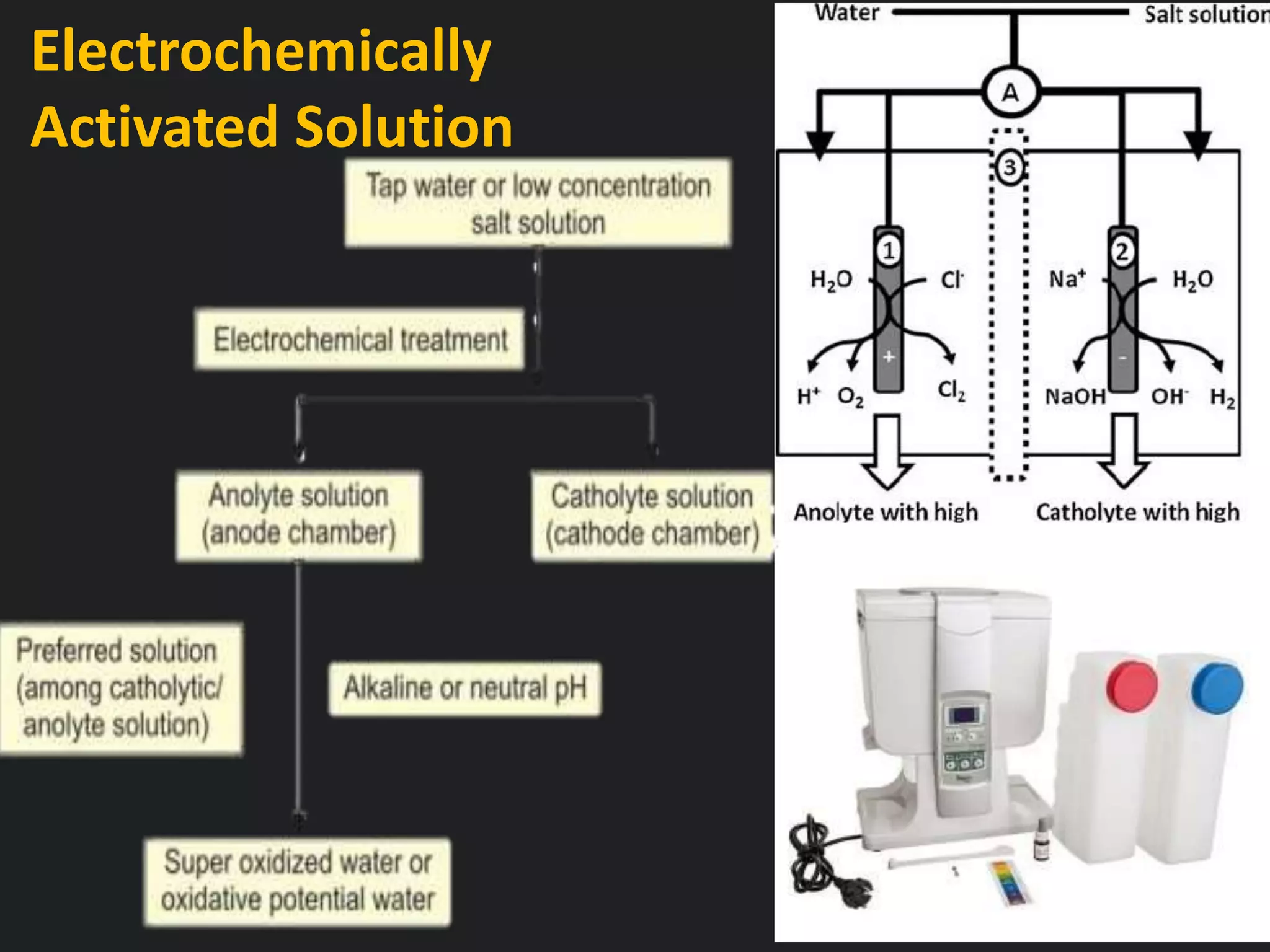 Electrochemically Activated Solution

Tap water or low concentration salt solution

Electrochemical treatment

Anolyte solution (anode chamber)

Catholyte solution (cathode chamber)

Preferred solution (among catholytic/ anolyte solution)

Alkaline or neutral pH

Super oxidized water or oxidative potential water

Water

Salt solution

A

3

1

2

$H_2O$

$Cl^-$

$Na^+$

$H_2O$

+

-

$H^+$ $O_2$

$Cl_2$

NaOH

$OH^-$ $H_2$

Anolyte with high

Catholyte with high